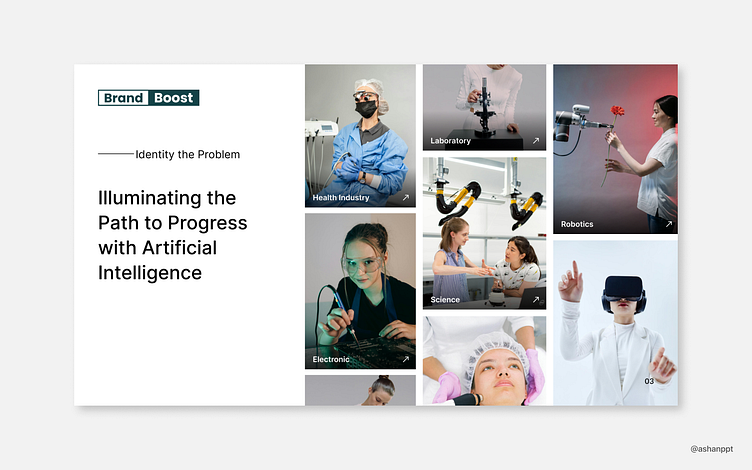 Brand Boost

Identity the Problem

Illuminating the Path to Progress with Artificial Intelligence

Health Industry ↗

Electronic ↗

Laboratory ↗

Science ↗

Robotics ↗

03

@ashanppt